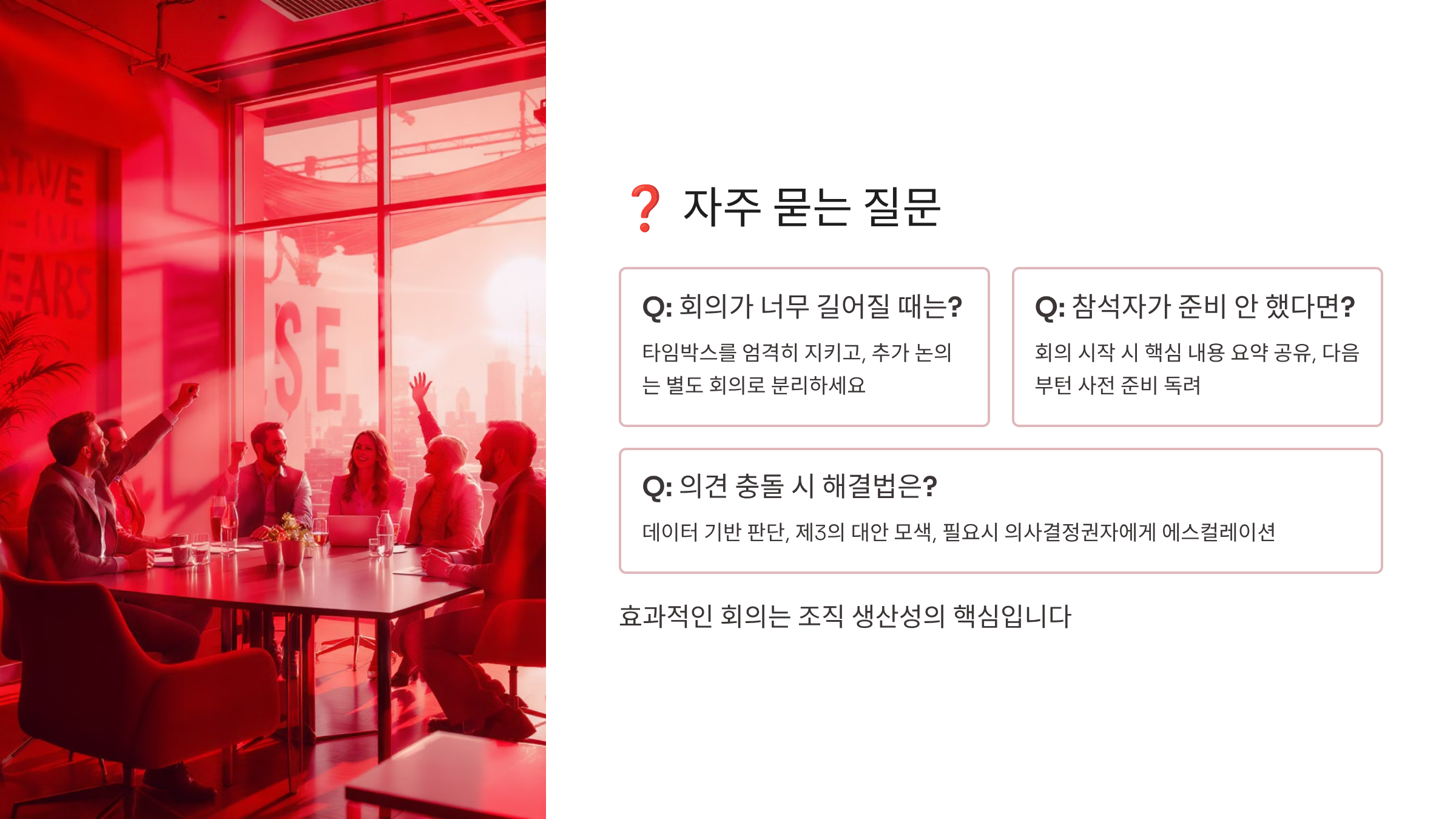 ❓ 자주 묻는 질문

Q: 회의가 너무 길어질 때는?

타임박스를 엄격히 지키고, 추가 논의는 별도 회의로 분리하세요

Q: 참석자가 준비 안 했다면?

회의 시작 시 핵심 내용 요약 공유, 다음부터 사전 준비 독려

Q: 의견 충돌 시 해결법은?

데이터 기반 판단, 제3의 대안 모색, 필요시 의사결정권자에게 에스컬레이션

효과적인 회의는 조직 생산성의 핵심입니다